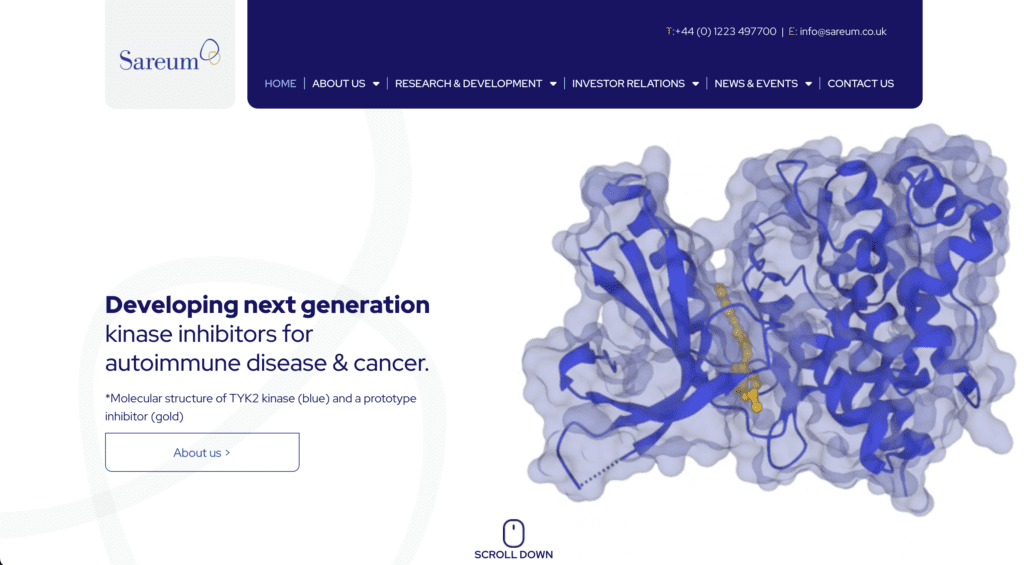 Sareum

T: +44 (0) 1223 497700 | E: info@sareum.co.uk

HOME | ABOUT US | RESEARCH & DEVELOPMENT | INVESTOR RELATIONS | NEWS & EVENTS | CONTACT US

Developing next generation kinase inhibitors for autoimmune disease & cancer.

*Molecular structure of TYK2 kinase (blue) and a prototype inhibitor (gold)

About us >

SCROLL DOWN